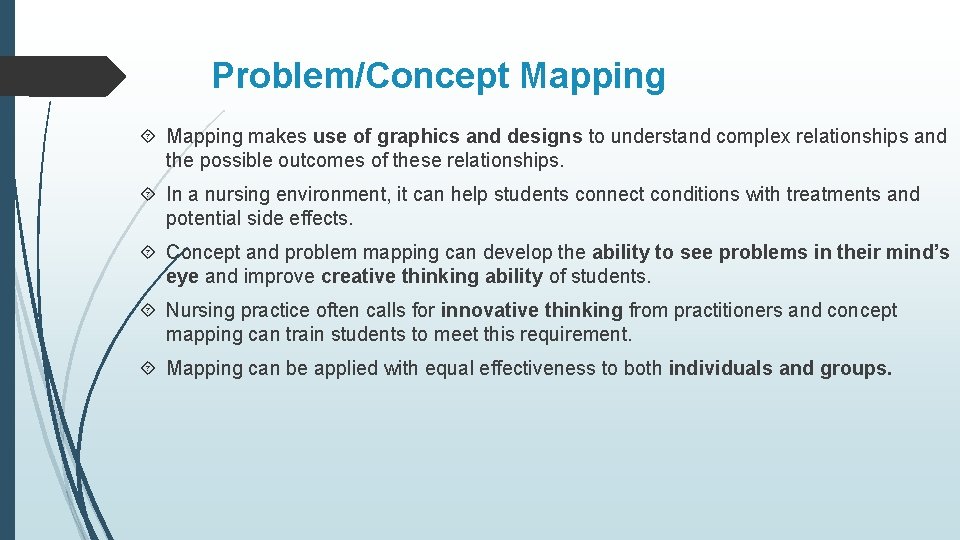 Problem/Concept Mapping

Mapping makes use of graphics and designs to understand complex relationships and the possible outcomes of these relationships.

In a nursing environment, it can help students connect conditions with treatments and potential side effects.

Concept and problem mapping can develop the ability to see problems in their mind's eye and improve creative thinking ability of students.

Nursing practice often calls for innovative thinking from practitioners and concept mapping can train students to meet this requirement.

Mapping can be applied with equal effectiveness to both individuals and groups.